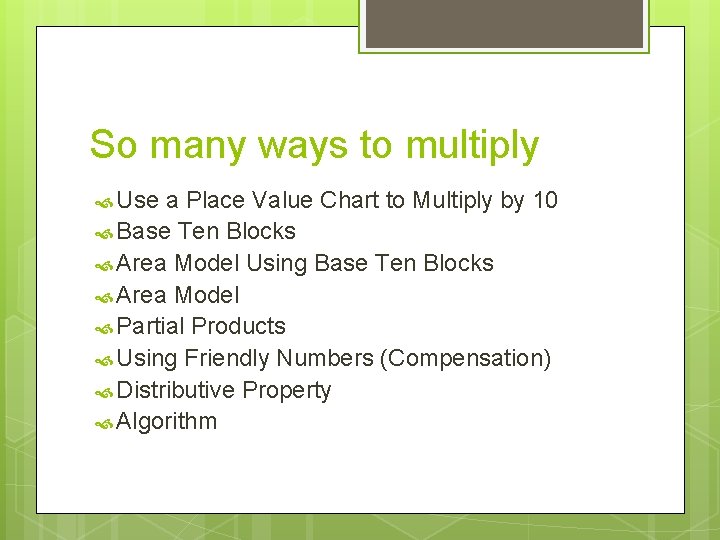 So many ways to multiply

Use a Place Value Chart to Multiply by 10
Base Ten Blocks
Area Model Using Base Ten Blocks
Area Model
Partial Products
Using Friendly Numbers (Compensation)
Distributive Property
Algorithm